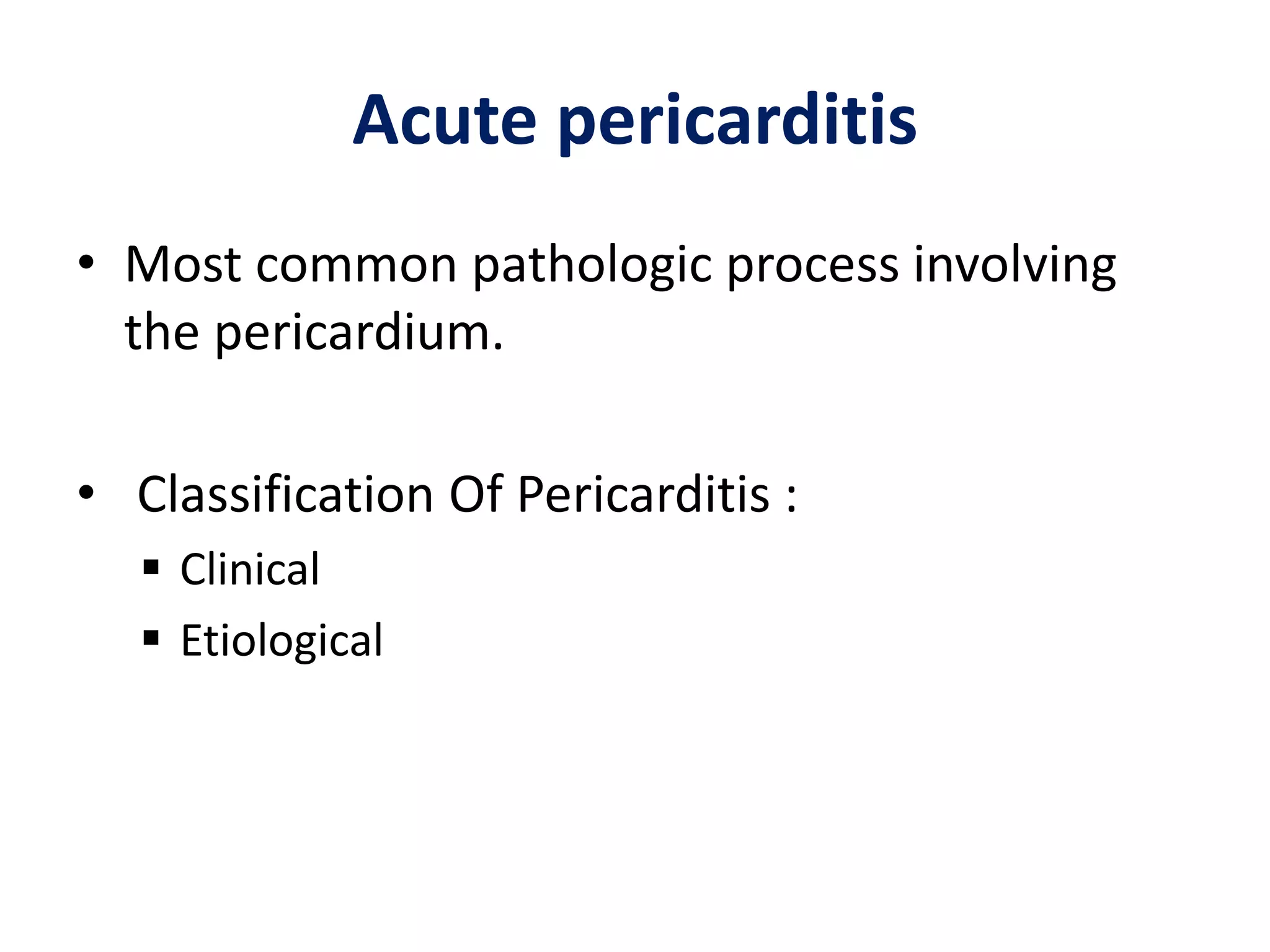 Acute pericarditis

• Most common pathologic process involving the pericardium.

• Classification Of Pericarditis :
▪ Clinical
▪ Etiological